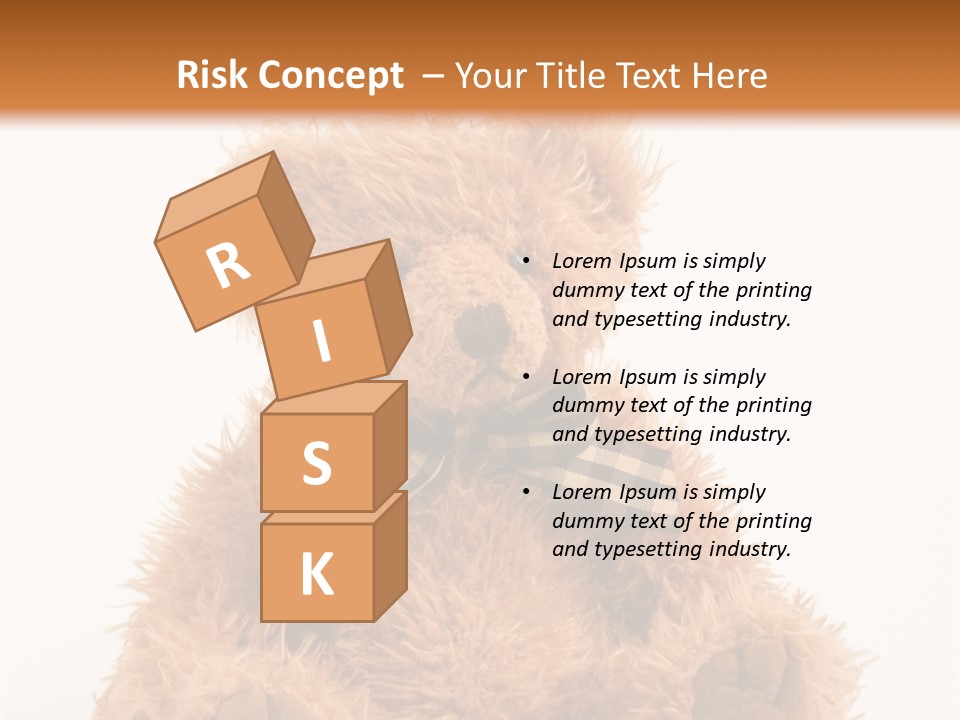 Risk Concept – Your Title Text Here

R
I
S
K

• Lorem Ipsum is simply dummy text of the printing and typesetting industry.

• Lorem Ipsum is simply dummy text of the printing and typesetting industry.

• Lorem Ipsum is simply dummy text of the printing and typesetting industry.